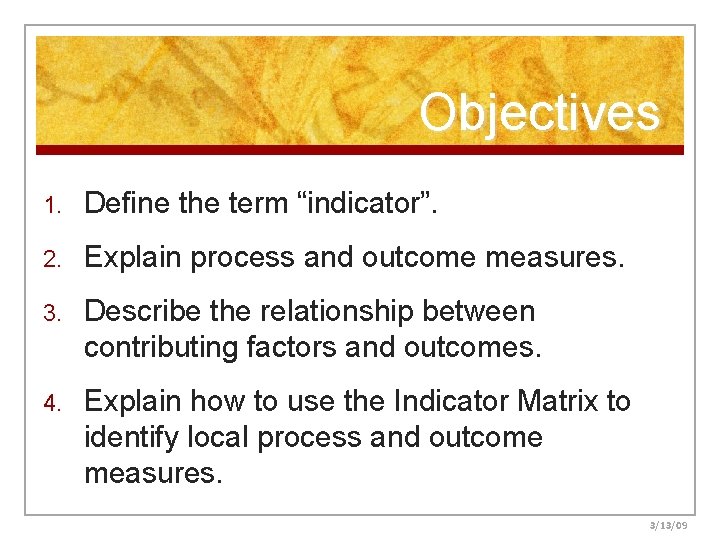 Objectives

1. Define the term “indicator”.

2. Explain process and outcome measures.

3. Describe the relationship between contributing factors and outcomes.

4. Explain how to use the Indicator Matrix to identify local process and outcome measures.

3/13/09